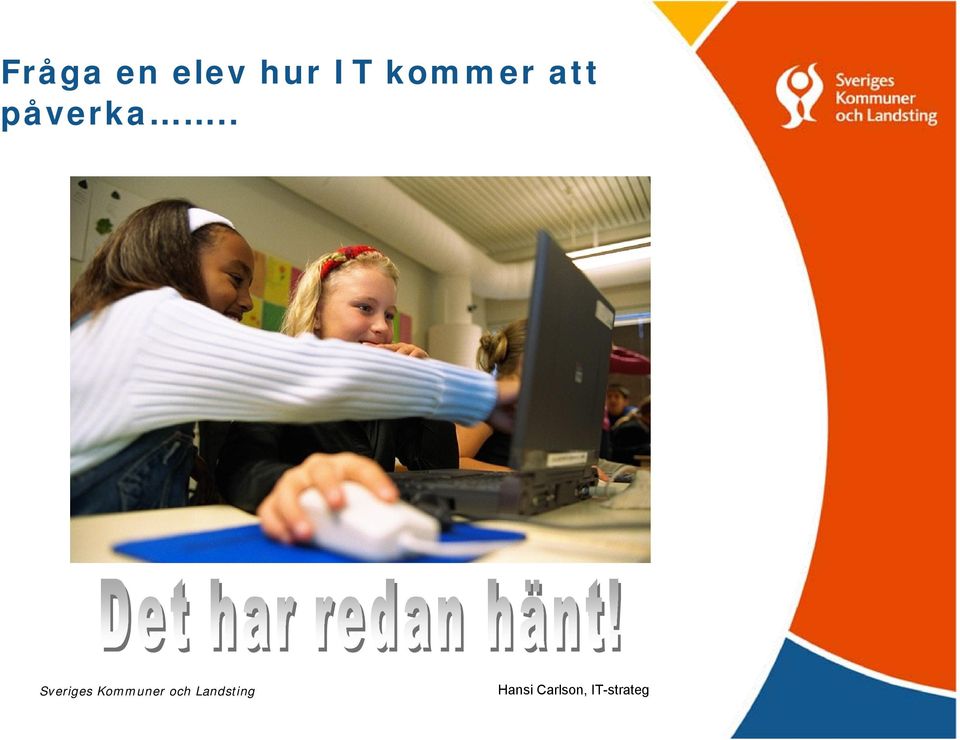 Fråga en elev hur IT kommer att påverka……..

Sveriges Kommuner och Landsting

Det har redan hänt!

Sveriges Kommuner och Landsting

Hansi Carlson, IT-strateg